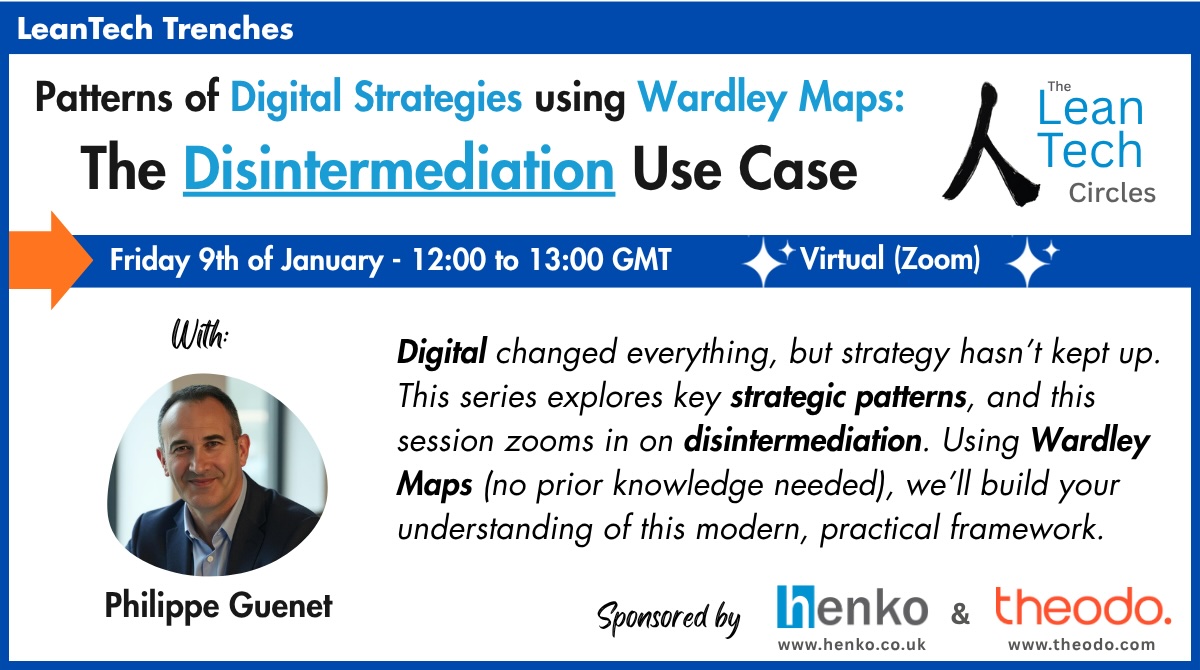 LeanTech Trenches

Patterns of Digital Strategies using Wardley Maps:
The Disintermediation Use Case

The Lean Tech Circles

Friday 9th of January - 12:00 to 13:00 GMT
Virtual (Zoom)

With:

Philippe Guenet

Digital changed everything, but strategy hasn't kept up. This series explores key strategic patterns, and this session zooms in on disintermediation. Using Wardley Maps (no prior knowledge needed), we'll build your understanding of this modern, practical framework.

Sponsored by henko www.henko.co.uk & theodo. www.theodo.com